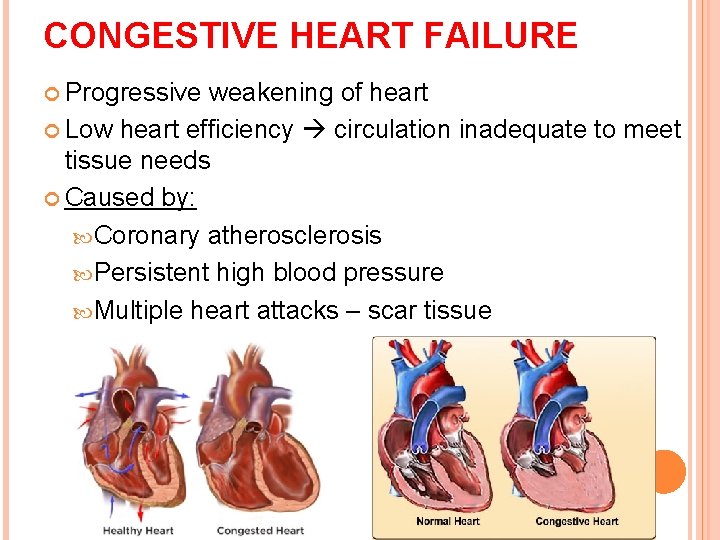 CONGESTIVE HEART FAILURE

Progressive weakening of heart

Low heart efficiency → circulation inadequate to meet tissue needs

Caused by:

Coronary atherosclerosis

Persistent high blood pressure

Multiple heart attacks – scar tissue

Healthy Heart

Congested Heart

Normal Heart

Congestive Heart